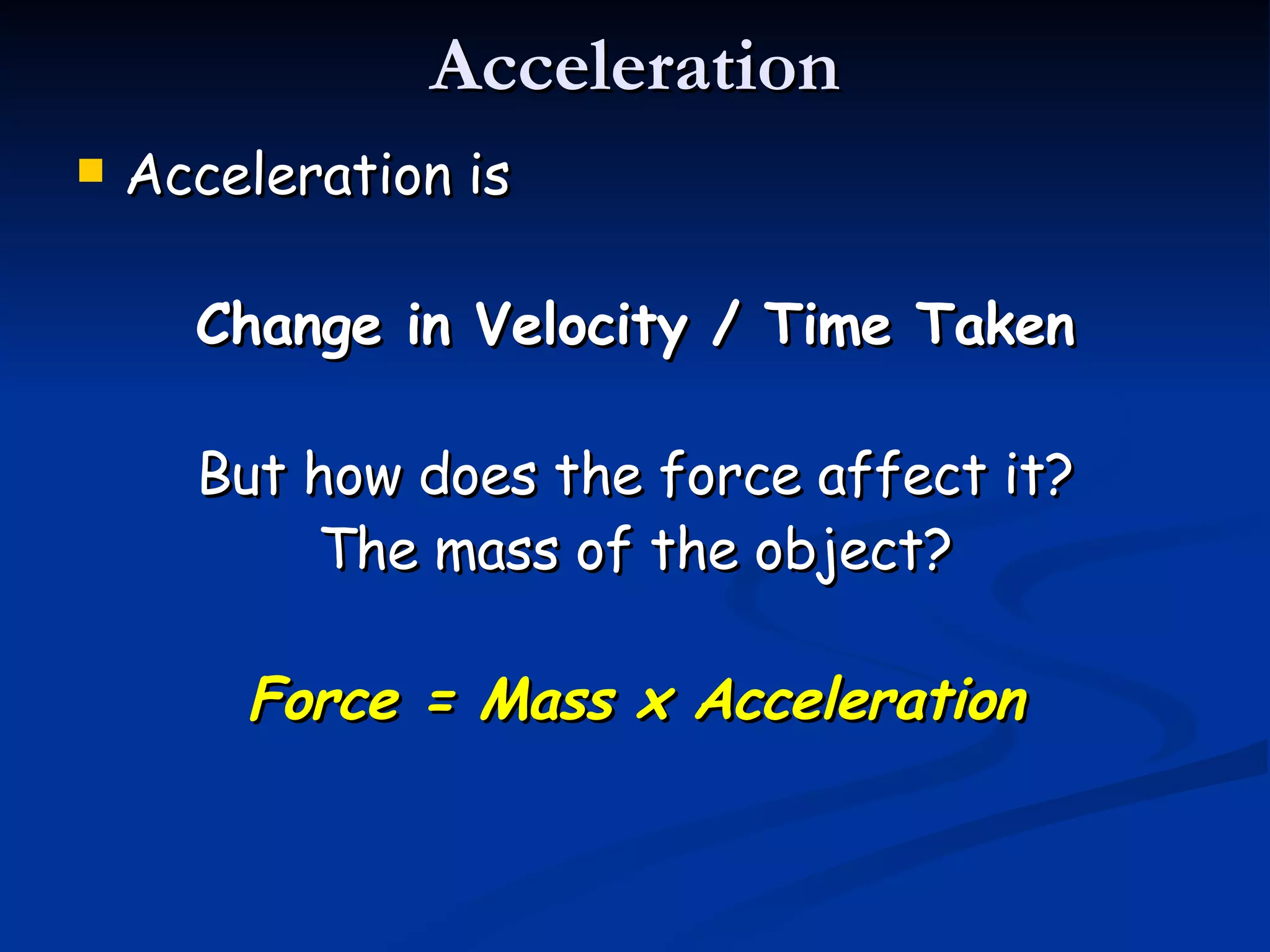 Acceleration

Acceleration is

Change in Velocity / Time Taken

But how does the force affect it?
The mass of the object?

Force = Mass x Acceleration